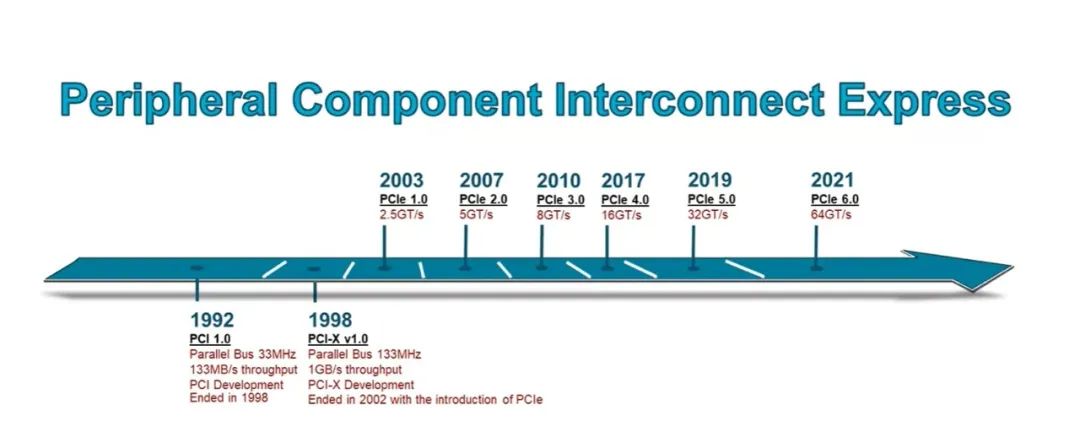 Peripheral Component Interconnect Express

2003
PCIe 1.0
2.5GT/s

2007
PCIe 2.0
5GT/s

2010
PCIe 3.0
8GT/s

2017
PCIe 4.0
16GT/s

2019
PCIe 5.0
32GT/s

2021
PCIe 6.0
64GT/s

1992
PCI 1.0
Parallel Bus 33MHz
133MB/s throughput
PCI Development
Ended in 1998

1998
PCI-X v1.0
Parallel Bus 133MHz
1GB/s throughput
PCI-X Development
Ended in 2002 with the introduction of PCIe